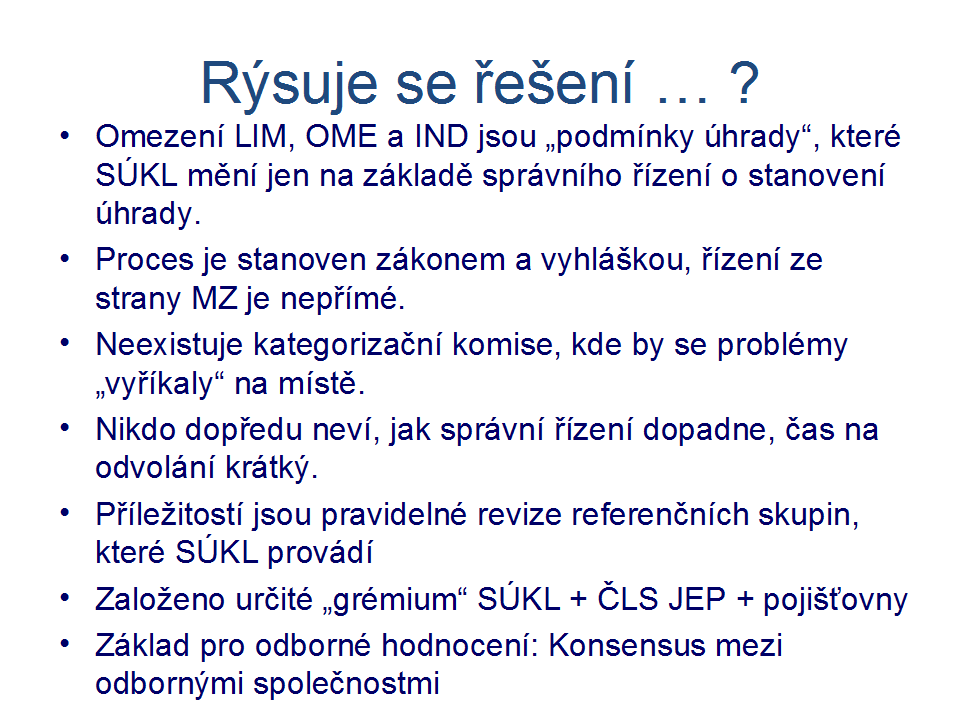 Rýsuje se řešení … ?

• Omezení LIM, OME a IND jsou „podmínky úhrady“, které SÚKL mění jen na základě správního řízení o stanovení úhrady.
• Proces je stanoven zákonem a vyhláškou, řízení ze strany MZ je nepřímé.
• Neexistuje kategorizační komise, kde by se problémy „vyříkaly“ na místě.
• Nikdo dopředu neví, jak správní řízení dopadne, čas na odvolání krátký.
• Příležitostí jsou pravidelné revize referenčních skupin, které SÚKL provádí
• Založeno určité „grémium“ SÚKL + ČLS JEP + pojišťovny
• Základ pro odborné hodnocení: Konsensus mezi odbornými společnostmi